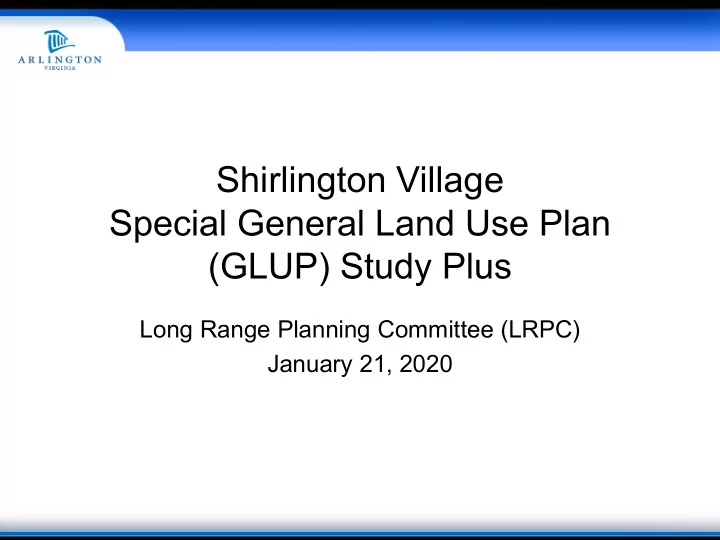 ARLINGTON
VIRGINIA

Shirlington Village
Special General Land Use Plan
(GLUP) Study Plus

Long Range Planning Committee (LRPC)
January 21, 2020